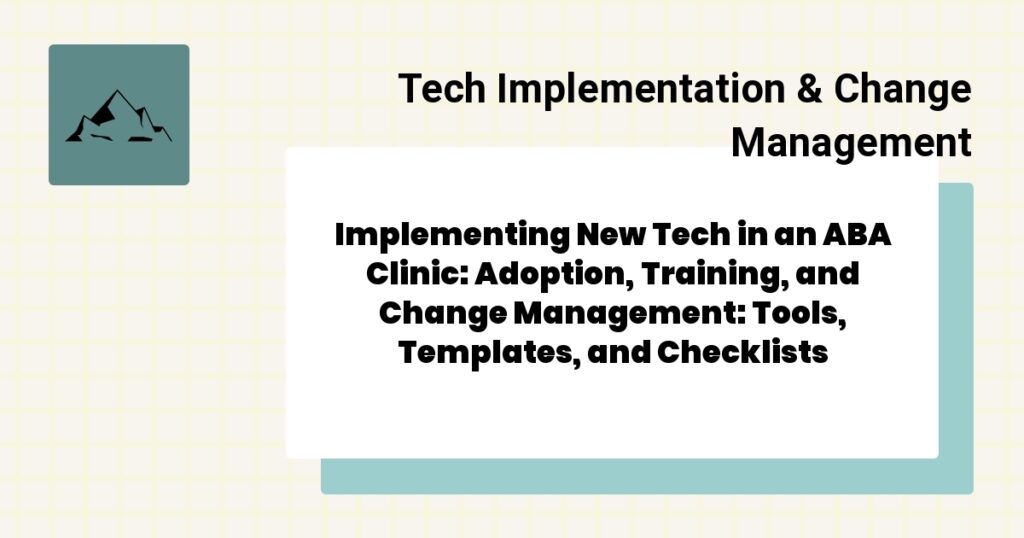 Tech Implementation & Change Management

Implementing New Tech in an ABA Clinic: Adoption, Training, and Change Management: Tools, Templates, and Checklists